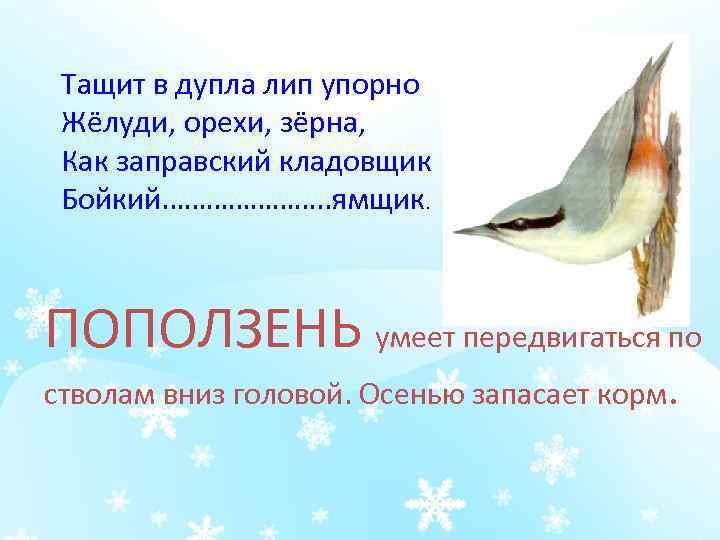 Тащит в дупла лип упорно
Жёлуди, орехи, зёрна,
Как заправский кладовщик
Бойкий…………………..ямщик.

ПОПОЛЗЕНЬ умеет передвигаться по стволам вниз головой. Осенью запасает корм.